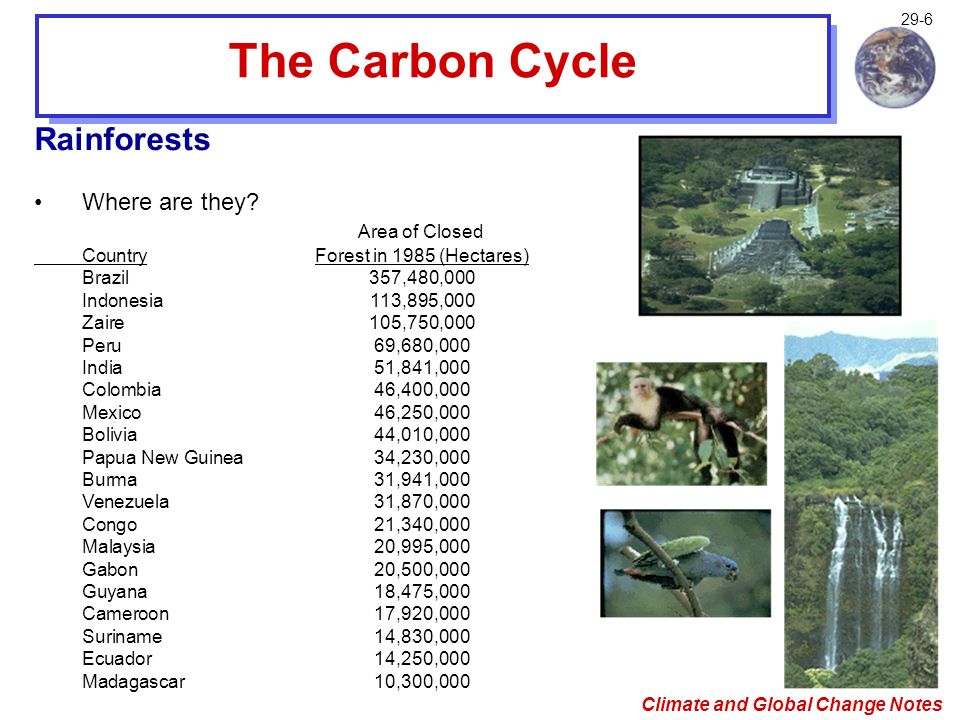 29-6

The Carbon Cycle

Rainforests

• Where are they?

| Country | Area of Closed Forest in 1985 (Hectares) |
|---|---|
| Brazil | 357,480,000 |
| Indonesia | 113,895,000 |
| Zaire | 105,750,000 |
| Peru | 69,680,000 |
| India | 51,841,000 |
| Colombia | 46,400,000 |
| Mexico | 46,250,000 |
| Bolivia | 44,010,000 |
| Papua New Guinea | 34,230,000 |
| Burma | 31,941,000 |
| Venezuela | 31,870,000 |
| Congo | 21,340,000 |
| Malaysia | 20,995,000 |
| Gabon | 20,500,000 |
| Guyana | 18,475,000 |
| Cameroon | 17,920,000 |
| Suriname | 14,830,000 |
| Ecuador | 14,250,000 |
| Madagascar | 10,300,000 |

Climate and Global Change Notes